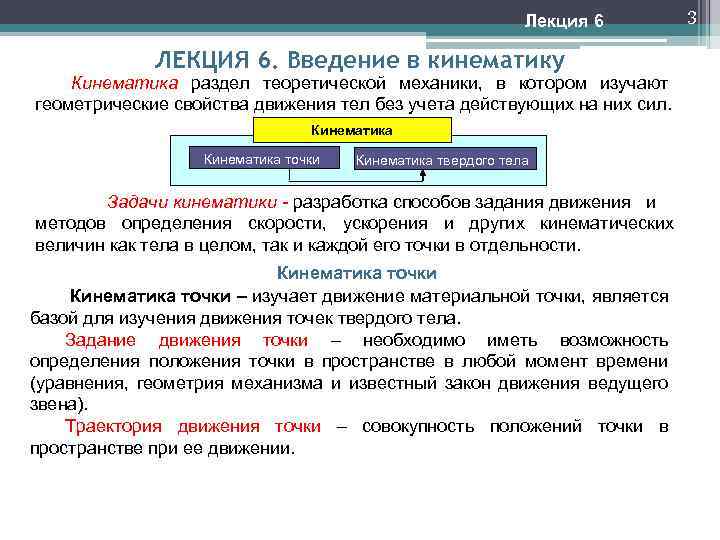 Лекция 6

3

ЛЕКЦИЯ 6. Введение в кинематику

Кинематика раздел теоретической механики, в котором изучают геометрические свойства движения тел без учета действующих на них сил.

Кинематика

Кинематика точки

Кинематика твердого тела

Задачи кинематики - разработка способов задания движения и методов определения скорости, ускорения и других кинематических величин как тела в целом, так и каждой его точки в отдельности.

Кинематика точки

Кинематика точки – изучает движение материальной точки, является базой для изучения движения точек твердого тела.

Задание движения точки – необходимо иметь возможность определения положения точки в пространстве в любой момент времени (уравнения, геометрия механизма и известный закон движения ведущего звена).

Траектория движения точки – совокупность положений точки в пространстве при ее движении.